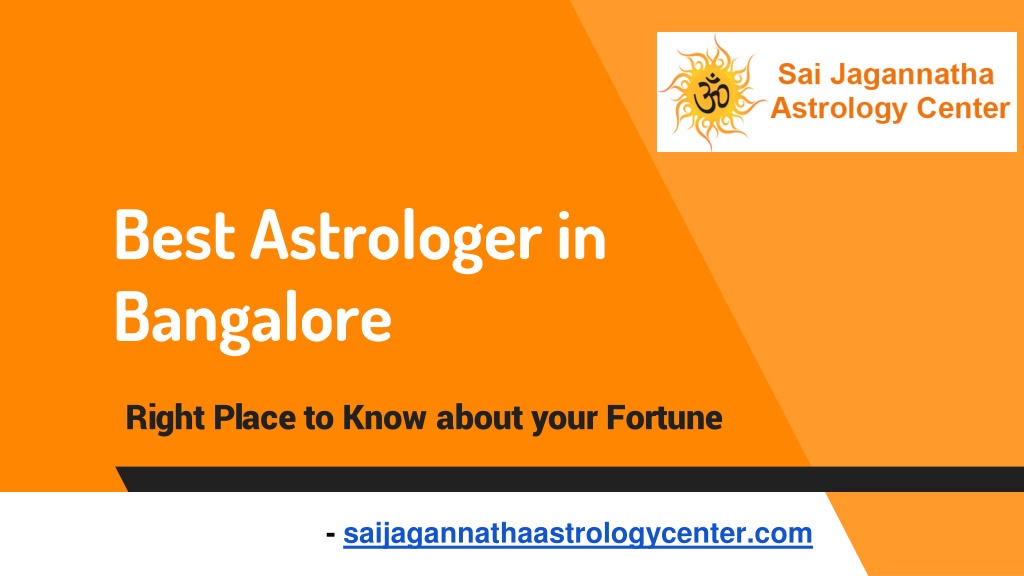 ॐ Sai Jagannatha Astrology Center

Best Astrologer in Bangalore

Right Place to Know about your Fortune

- saijagannathaastrologycenter.com